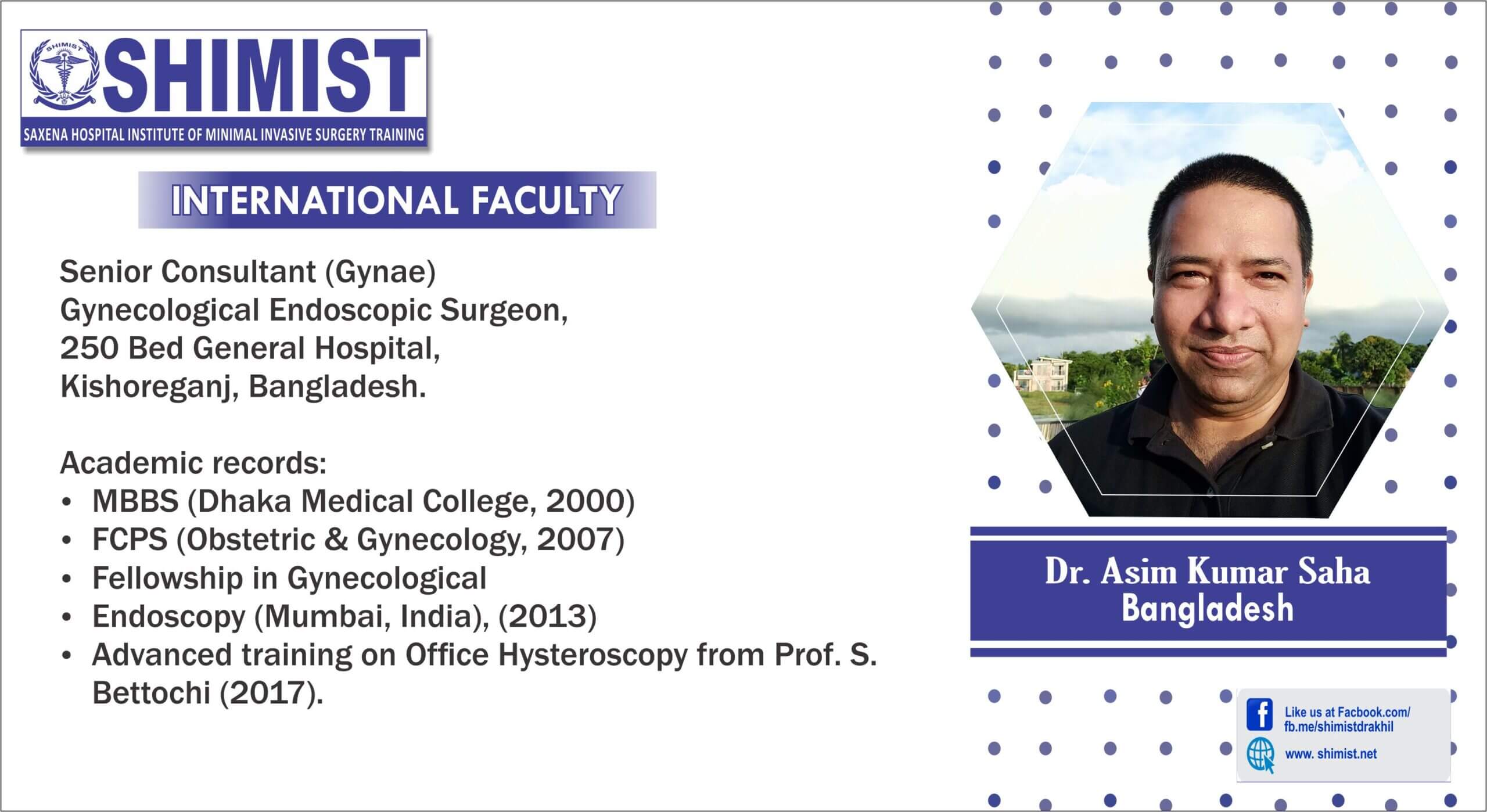 SHIMIST
SHIMIST
SAXENA HOSPITAL INSTITUTE OF MINIMAL INVASIVE SURGERY TRAINING

INTERNATIONAL FACULTY

Senior Consultant (Gynae)
Gynecological Endoscopic Surgeon,
250 Bed General Hospital,
Kishoreganj, Bangladesh.

Academic records:
• MBBS (Dhaka Medical College, 2000)
• FCPS (Obstetric & Gynecology, 2007)
• Fellowship in Gynecological
• Endoscopy (Mumbai, India), (2013)
• Advanced training on Office Hysteroscopy from Prof. S. Bettochi (2017).

Dr. Asim Kumar Saha
Bangladesh

Like us at Facbook.com/
fb.me/shimistdrakhil
www. shimist.net